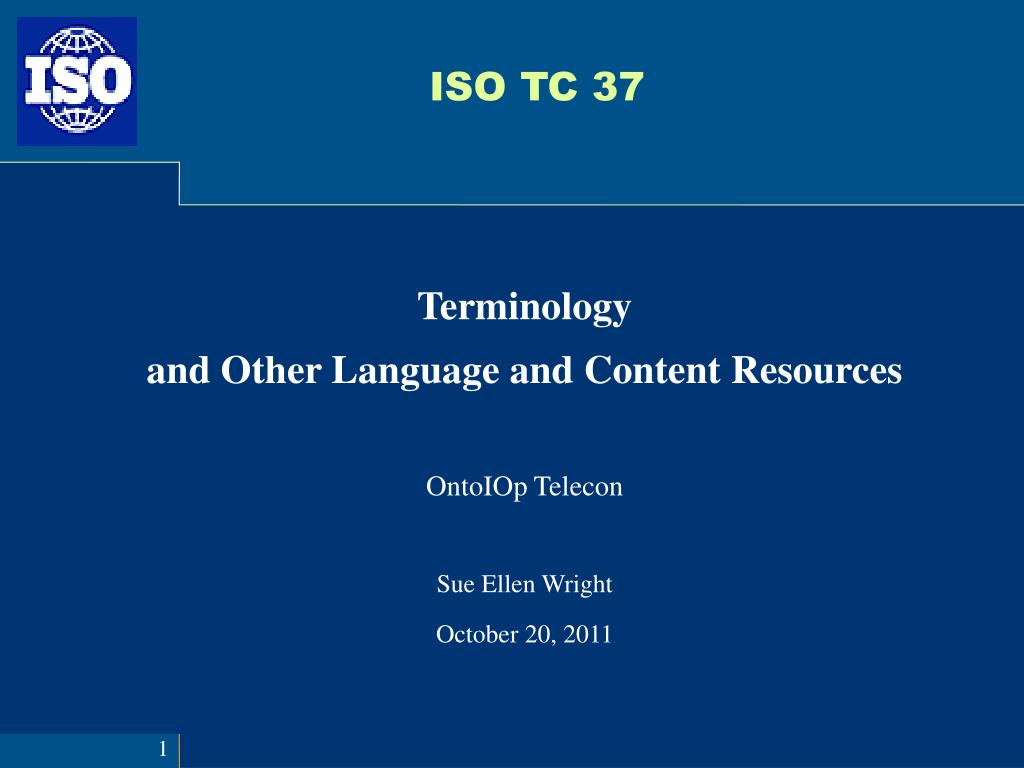 ISO

ISO TC 37

Terminology
and Other Language and Content Resources

OntoIOp Telecon

Sue Ellen Wright

October 20, 2011

1